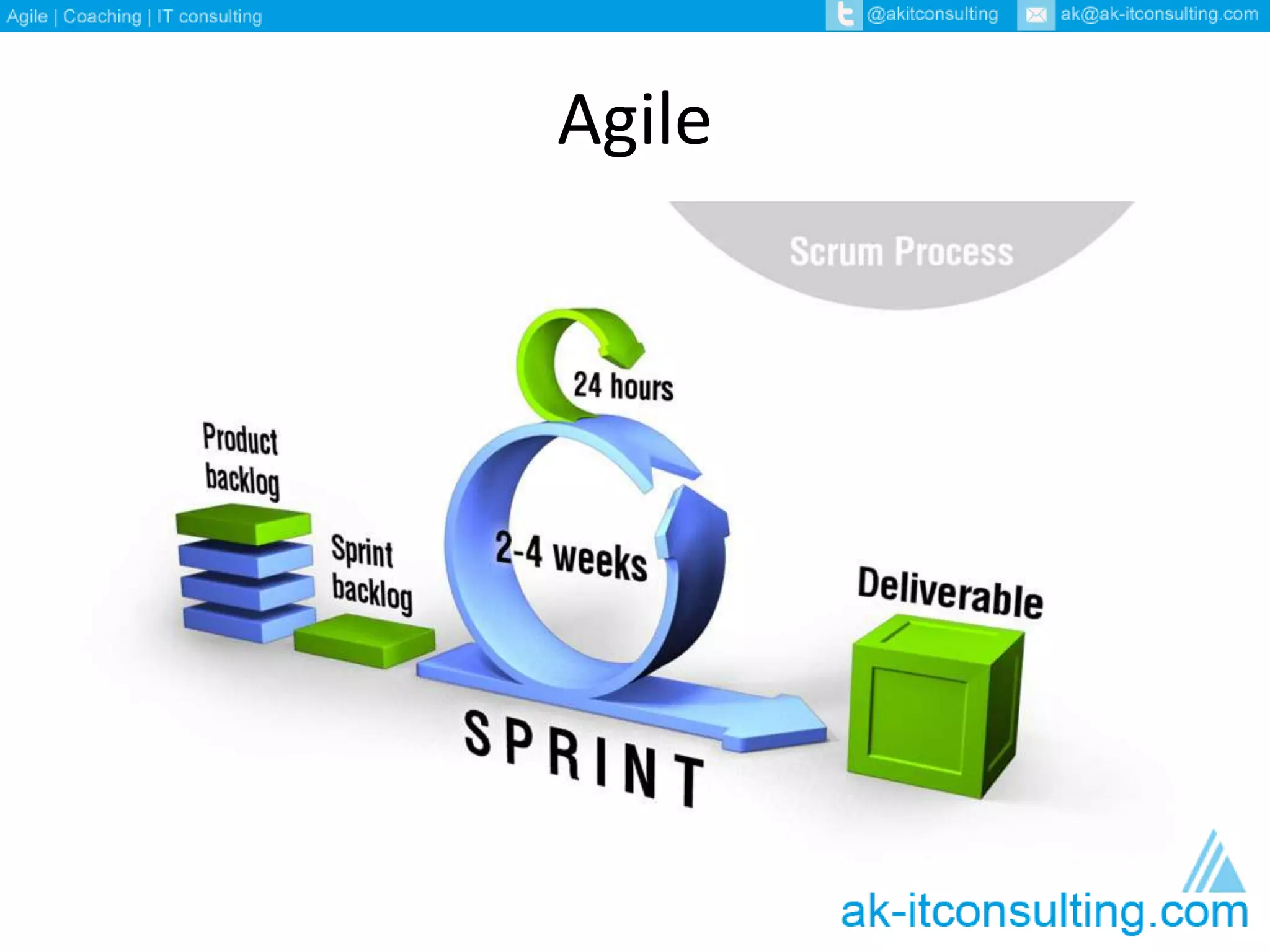 Agile | Coaching | IT consulting @akitconsulting ak@ak-itconsulting.com

Agile

Scrum Process

24 hours

Product backlog

Sprint backlog

2-4 weeks

Deliverable

SPRINT

ak-itconsulting.com